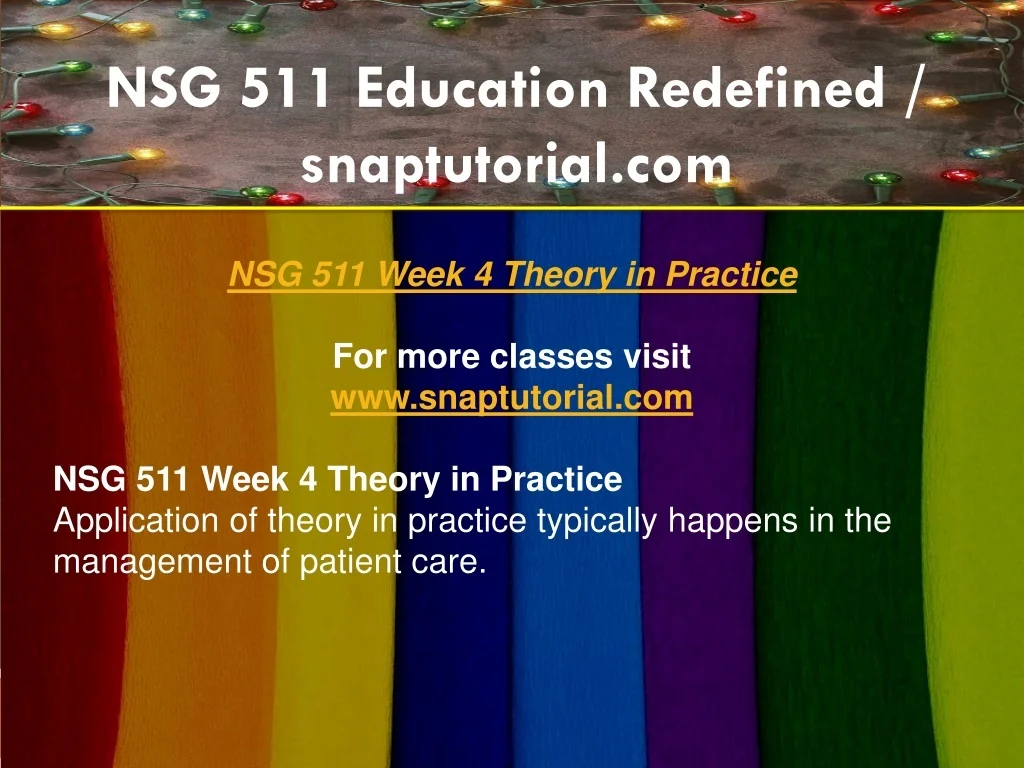 NSG 511 Education Redefined / snaptutorial.com

NSG 511 Week 4 Theory in Practice

For more classes visit
www.snaptutorial.com

NSG 511 Week 4 Theory in Practice
Application of theory in practice typically happens in the management of patient care.